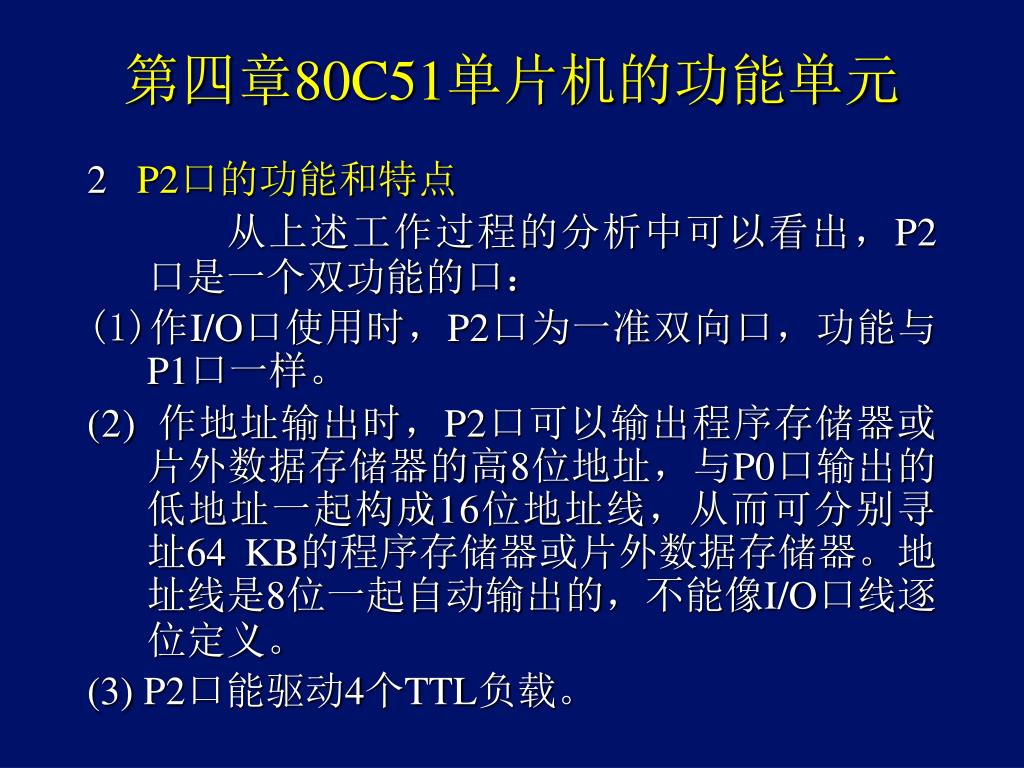 第四章80C51单片机的功能单元

2 P2口的功能和特点

从上述工作过程的分析中可以看出，P2口是一个双功能的口：

(1) 作I/O口使用时，P2口为一准双向口，功能与P1口一样。

(2) 作地址输出时，P2口可以输出程序存储器或片外数据存储器的高8位地址，与P0口输出的低地址一起构成16位地址线，从而可分别寻址64 KB的程序存储器或片外数据存储器。地址线是8位一起自动输出的，不能像I/O口线逐位定义。

(3) P2口能驱动4个TTL负载。